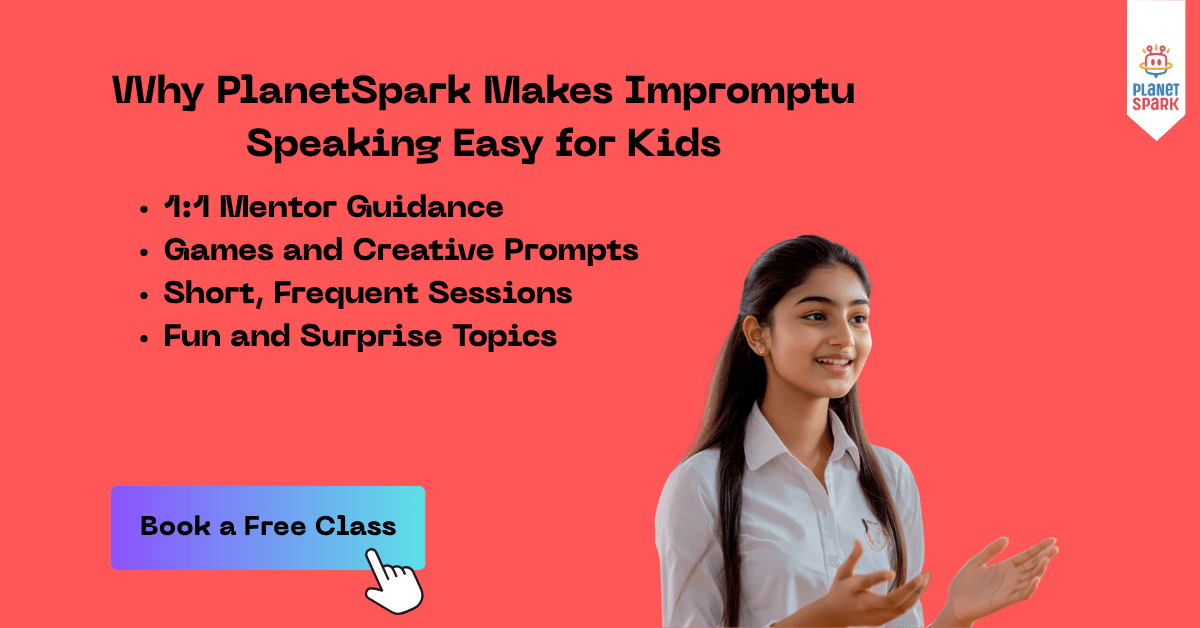 PLANET SPARK

Why PlanetSpark Makes Impromptu Speaking Easy for Kids

• 1:1 Mentor Guidance
• Games and Creative Prompts
• Short, Frequent Sessions
• Fun and Surprise Topics

Book a Free Class